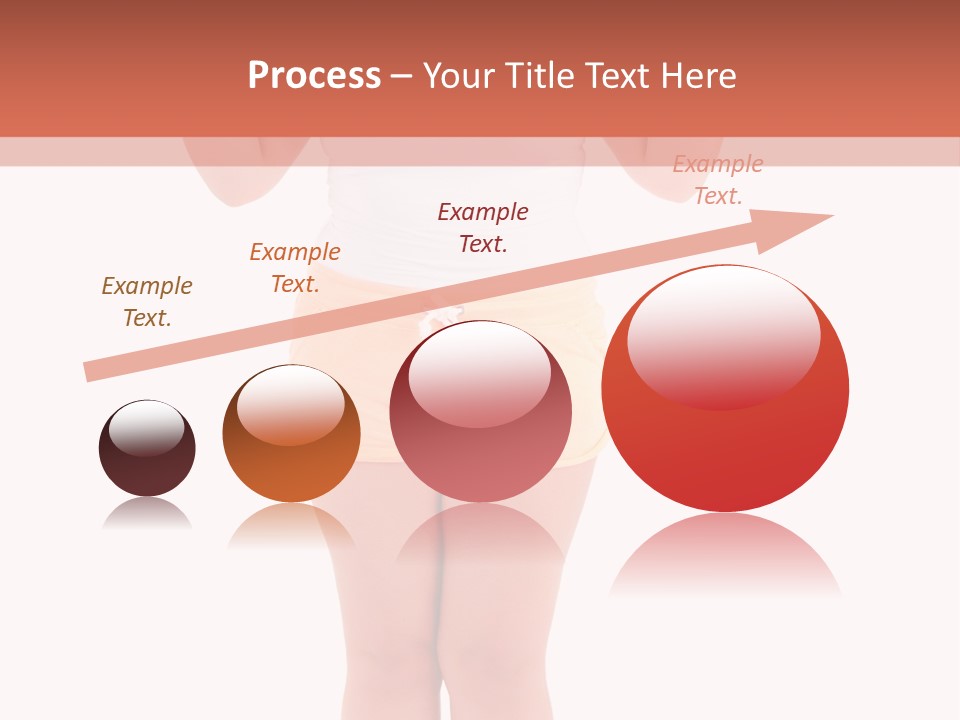 Process – Your Title Text Here

Example Text.

Example Text.

Example Text.

Example Text.